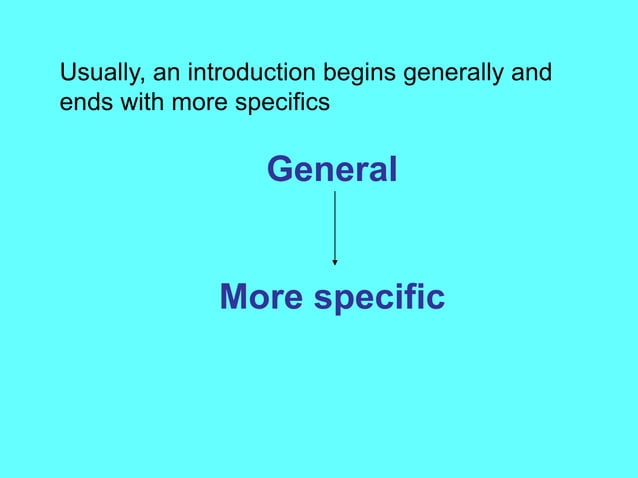 Usually, an introduction begins generally and ends with more specifics

General

More specific